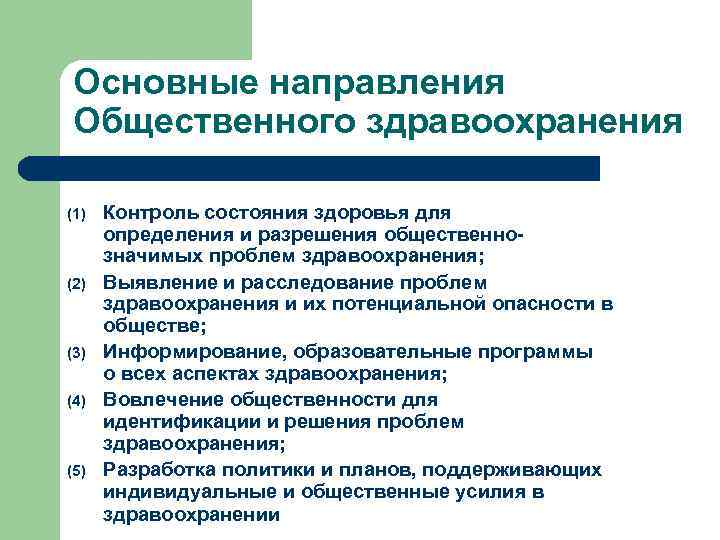 Основные направления Общественного здравоохранения

(1) Контроль состояния здоровья для определения и разрешения общественно-значимых проблем здравоохранения;

(2) Выявление и расследование проблем здравоохранения и их потенциальной опасности в обществе;

(3) Информирование, образовательные программы о всех аспектах здравоохранения;

(4) Вовлечение общественности для идентификации и решения проблем здравоохранения;

(5) Разработка политики и планов, поддерживающих индивидуальные и общественные усилия в здравоохранении